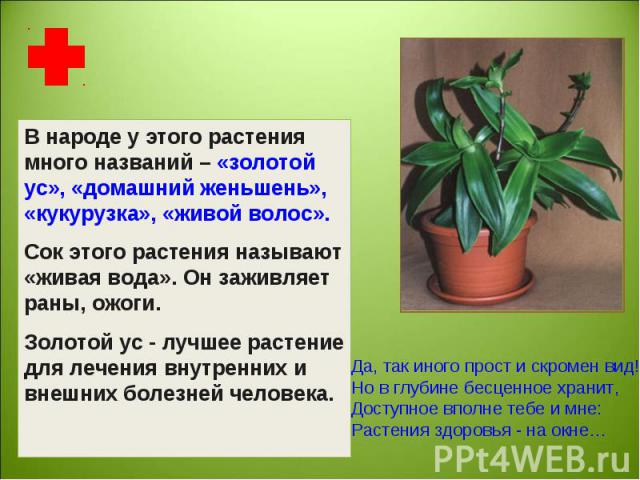 В народе у этого растения много названий – «золотой ус», «домашний женьшень», «кукурузка», «живой волос».

Сок этого растения называют «живая вода». Он заживляет раны, ожоги.

Золотой ус - лучшее растение для лечения внутренних и внешних болезней человека.

Да, так иного прост и скромен вид!
Но в глубине бесценное хранит,
Доступное вполне тебе и мне:
Растения здоровья - на окне…

PPt4WEB.ru